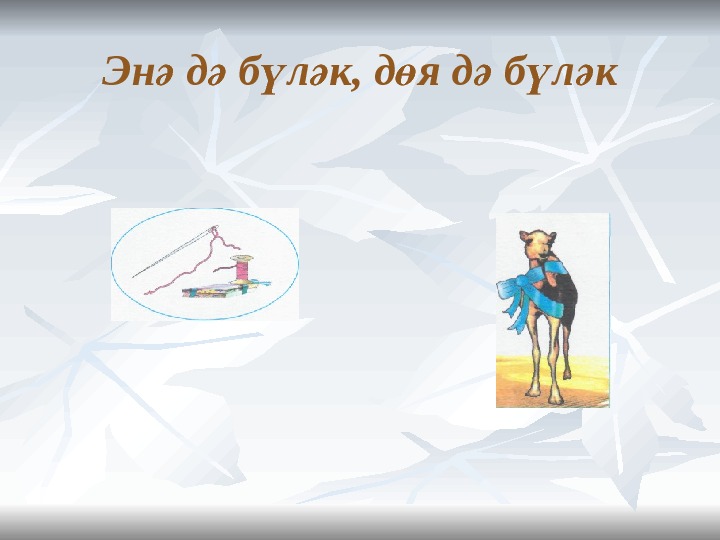 Энә дә бүләк, дөя дә бүләк